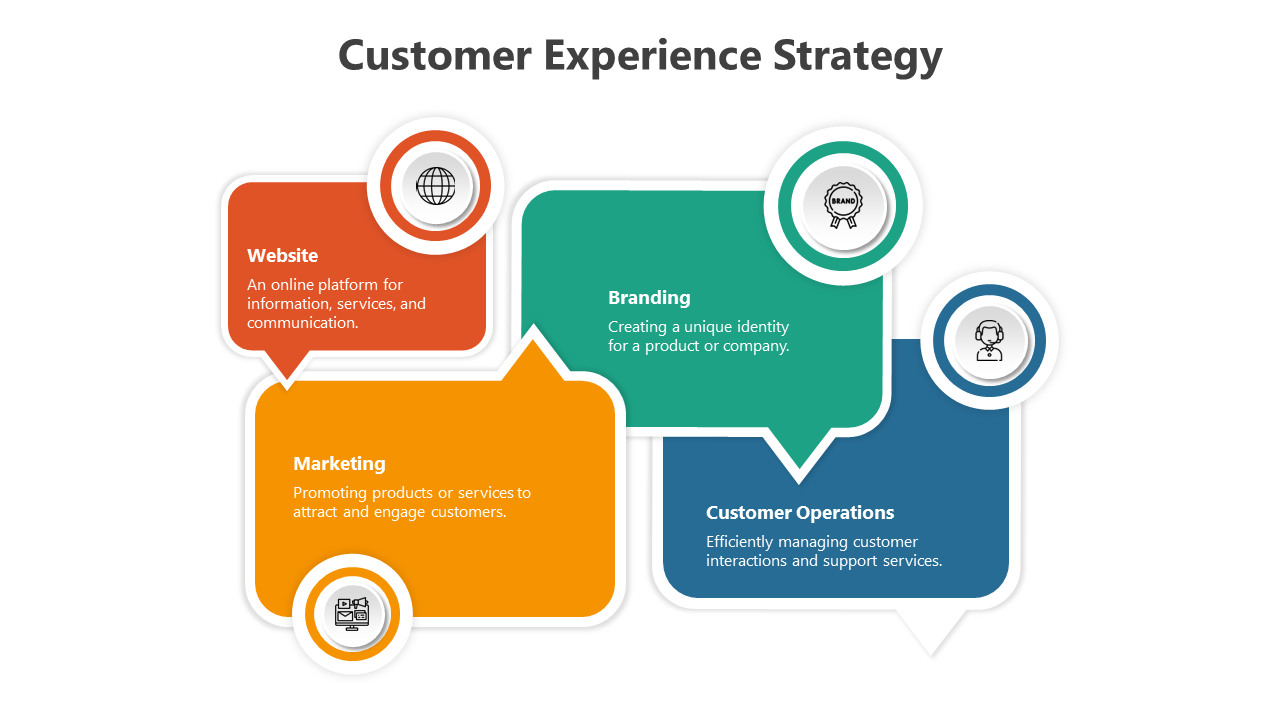 Customer Experience Strategy

Website
An online platform for information, services, and communication.

BRAND

Branding
Creating a unique identity for a product or company.

Marketing
Promoting products or services to attract and engage customers.

Customer Operations
Efficiently managing customer interactions and support services.